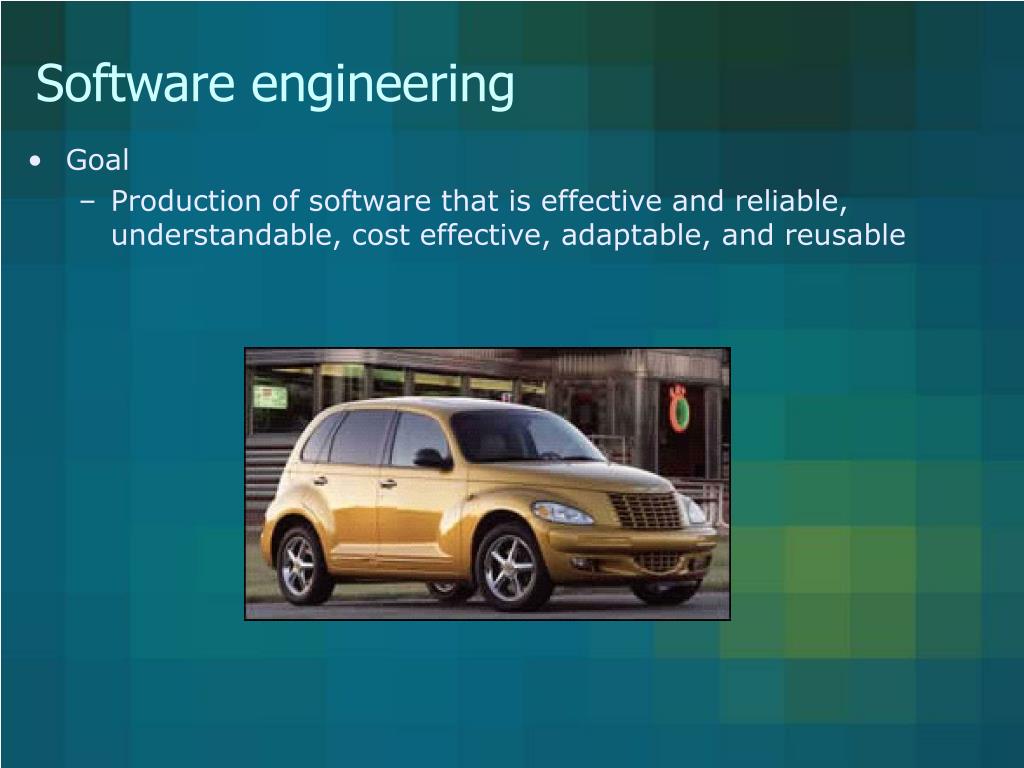 Software engineering

• Goal
  – Production of software that is effective and reliable, understandable, cost effective, adaptable, and reusable